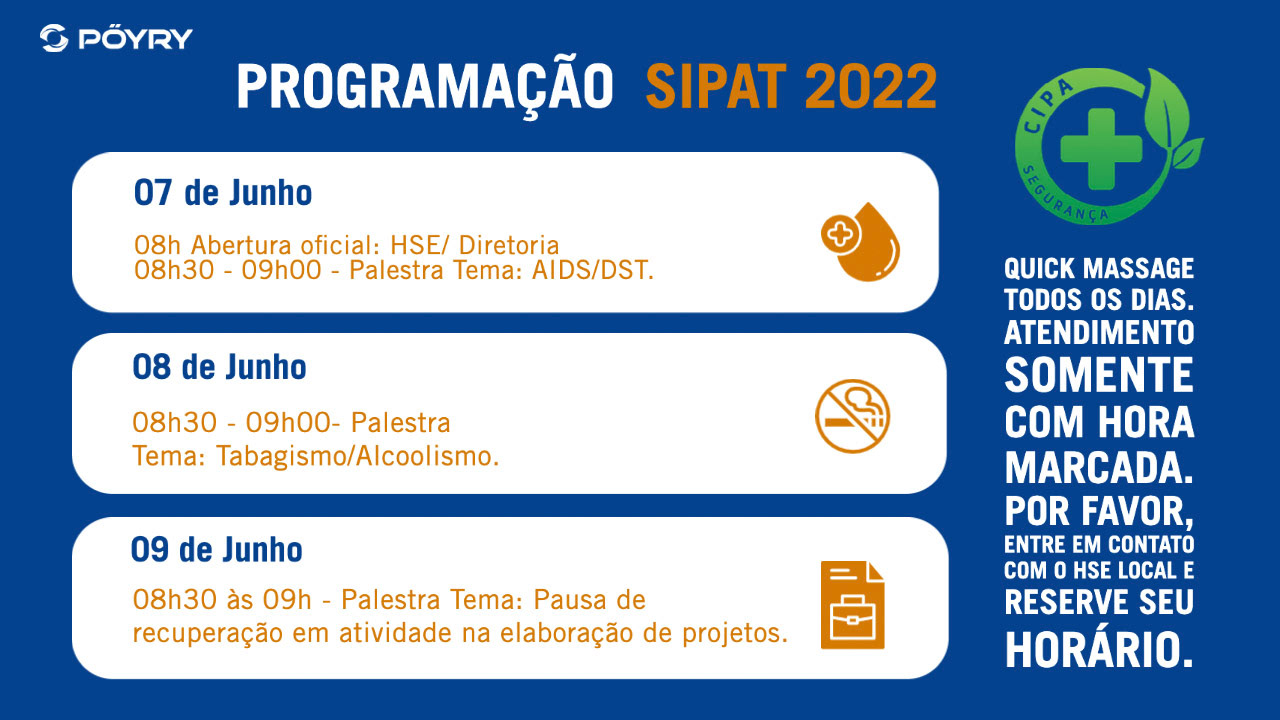 PÖYRY

PROGRAMAÇÃO SIPAT 2022

07 de Junho

08h Abertura oficial: HSE/ Diretoria
08h30 - 09h00 - Palestra Tema: AIDS/DST.

08 de Junho

08h30 - 09h00- Palestra
Tema: Tabagismo/Alcoolismo.

09 de Junho

08h30 às 09h - Palestra Tema: Pausa de recuperação em atividade na elaboração de projetos.

CIPA
SEGURANÇA

QUICK MASSAGE TODOS OS DIAS. ATENDIMENTO SOMENTE COM HORA MARCADA. POR FAVOR, ENTRE EM CONTATO COM O HSE LOCAL E RESERVE SEU HORÁRIO.